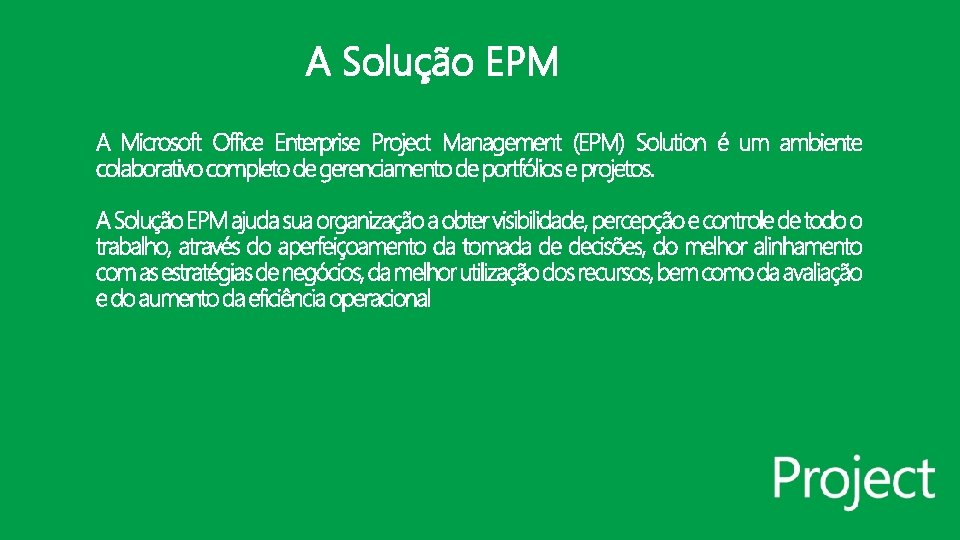 A Solução EPM

A Microsoft Office Enterprise Project Management (EPM) Solution é um ambiente colaborativo completo de gerenciamento de portfólios e projetos.

A Solução EPM ajuda sua organização a obter visibilidade, percepção e controle de todo o trabalho, através do aperfeiçoamento da tomada de decisões, do melhor alinhamento com as estratégias de negócios, da melhor utilização dos recursos, bem como da avaliação e do aumento da eficiência operacional

Project